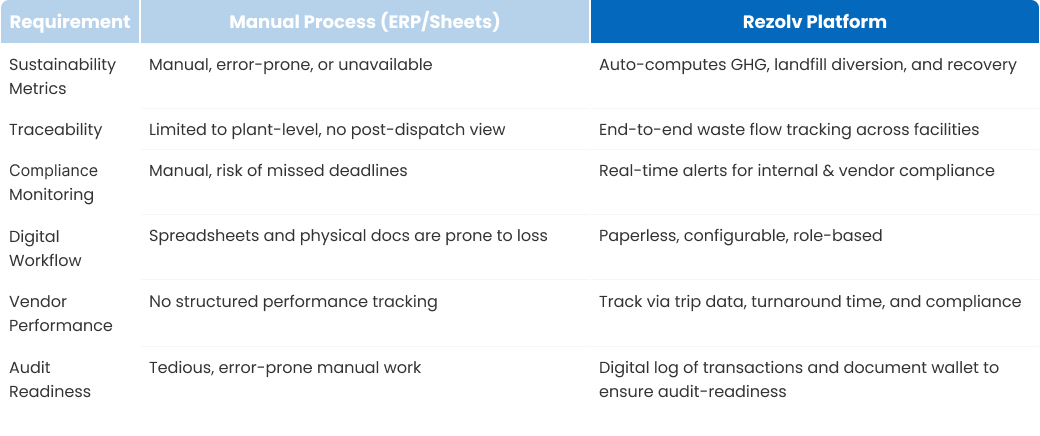 | Requirement | Manual Process (ERP/Sheets) | Rezolv Platform |
|---|---|---|
| Sustainability Metrics | Manual, error-prone, or unavailable | Auto-computes GHG, landfill diversion, and recovery |
| Traceability | Limited to plant-level, no post-dispatch view | End-to-end waste flow tracking across facilities |
| Compliance Monitoring | Manual, risk of missed deadlines | Real-time alerts for internal & vendor compliance |
| Digital Workflow | Spreadsheets and physical docs are prone to loss | Paperless, configurable, role-based |
| Vendor Performance | No structured performance tracking | Track via trip data, turnaround time, and compliance |
| Audit Readiness | Tedious, error-prone manual work | Digital log of transactions and document wallet to ensure audit-readiness |